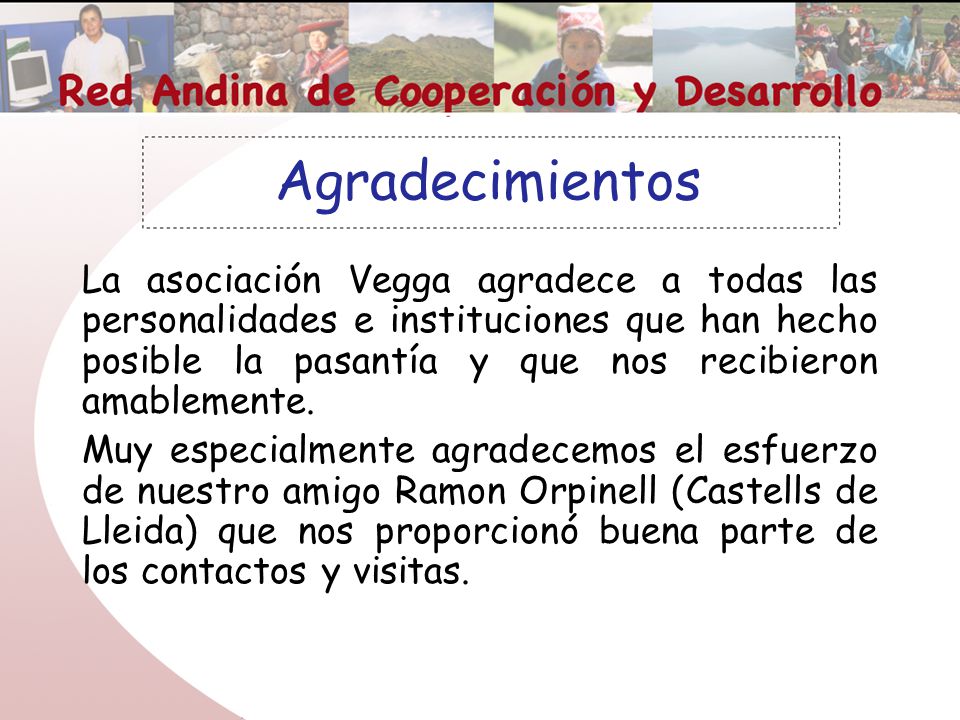 Red Andina de Cooperación y Desarrollo

Agradecimientos

La asociación Vegga agradece a todas las personalidades e instituciones que han hecho posible la pasantía y que nos recibieron amablemente.

Muy especialmente agradecemos el esfuerzo de nuestro amigo Ramon Orpinell (Castells de Lleida) que nos proporcionó buena parte de los contactos y visitas.